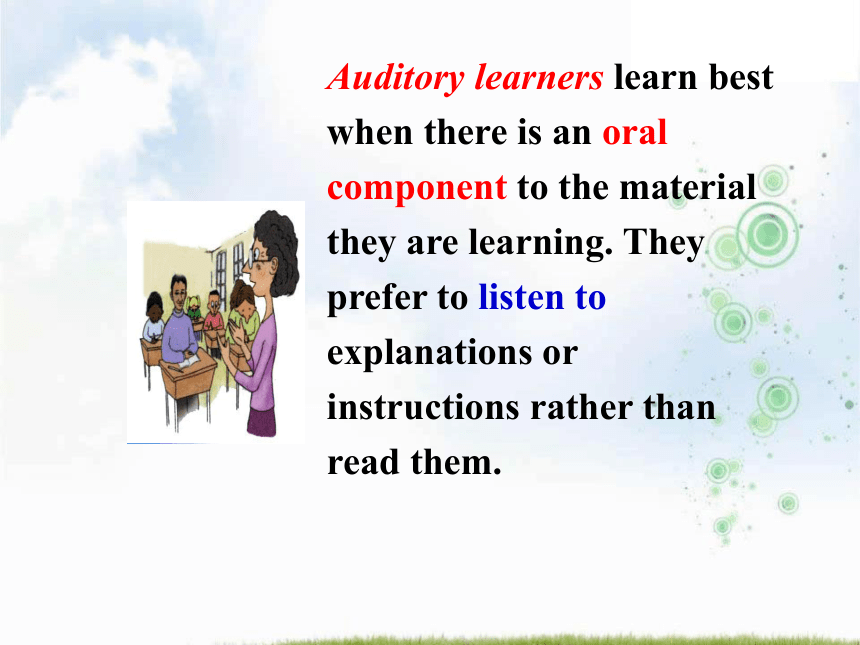 Auditory learners learn best when there is an oral component to the material they are learning. They prefer to listen to explanations or instructions rather than read them.